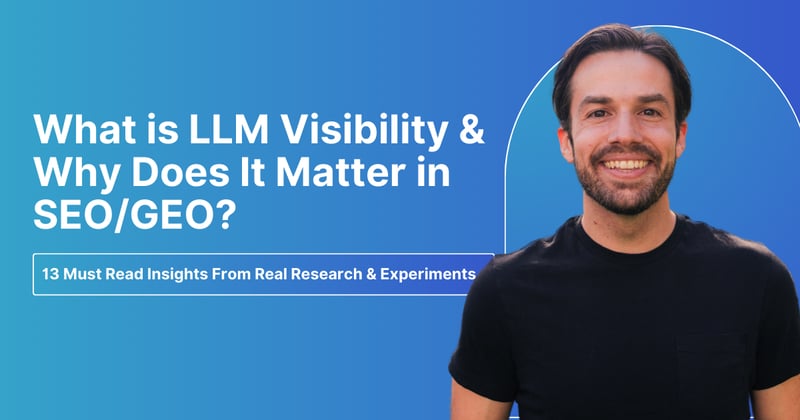 What is LLM Visibility & Why Does It Matter in SEO/GEO?

13 Must Read Insights From Real Research & Experiments